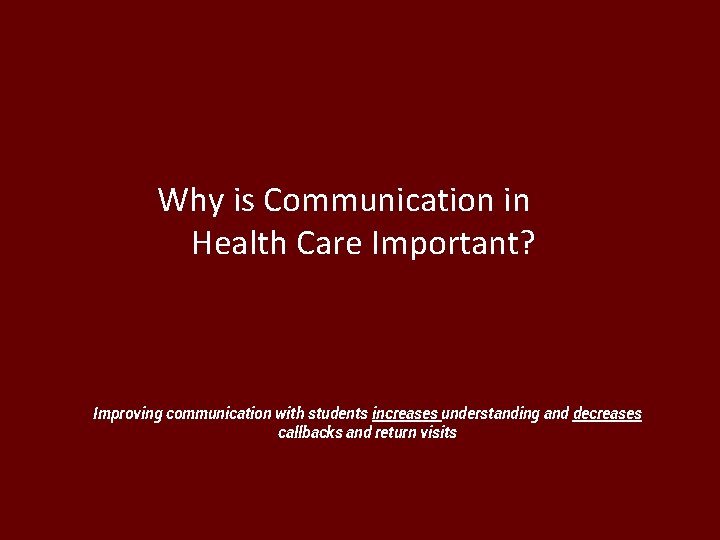 Why is Communication in Health Care Important?

Improving communication with students increases understanding and decreases callbacks and return visits